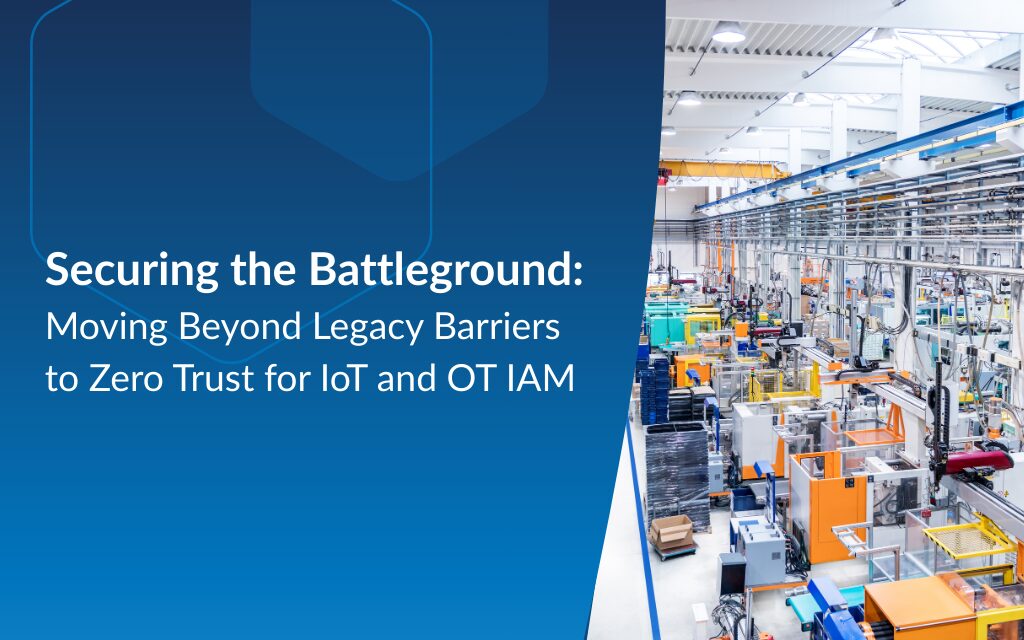 Securing the Battleground:
Moving Beyond Legacy Barriers to Zero Trust for IoT and OT IAM